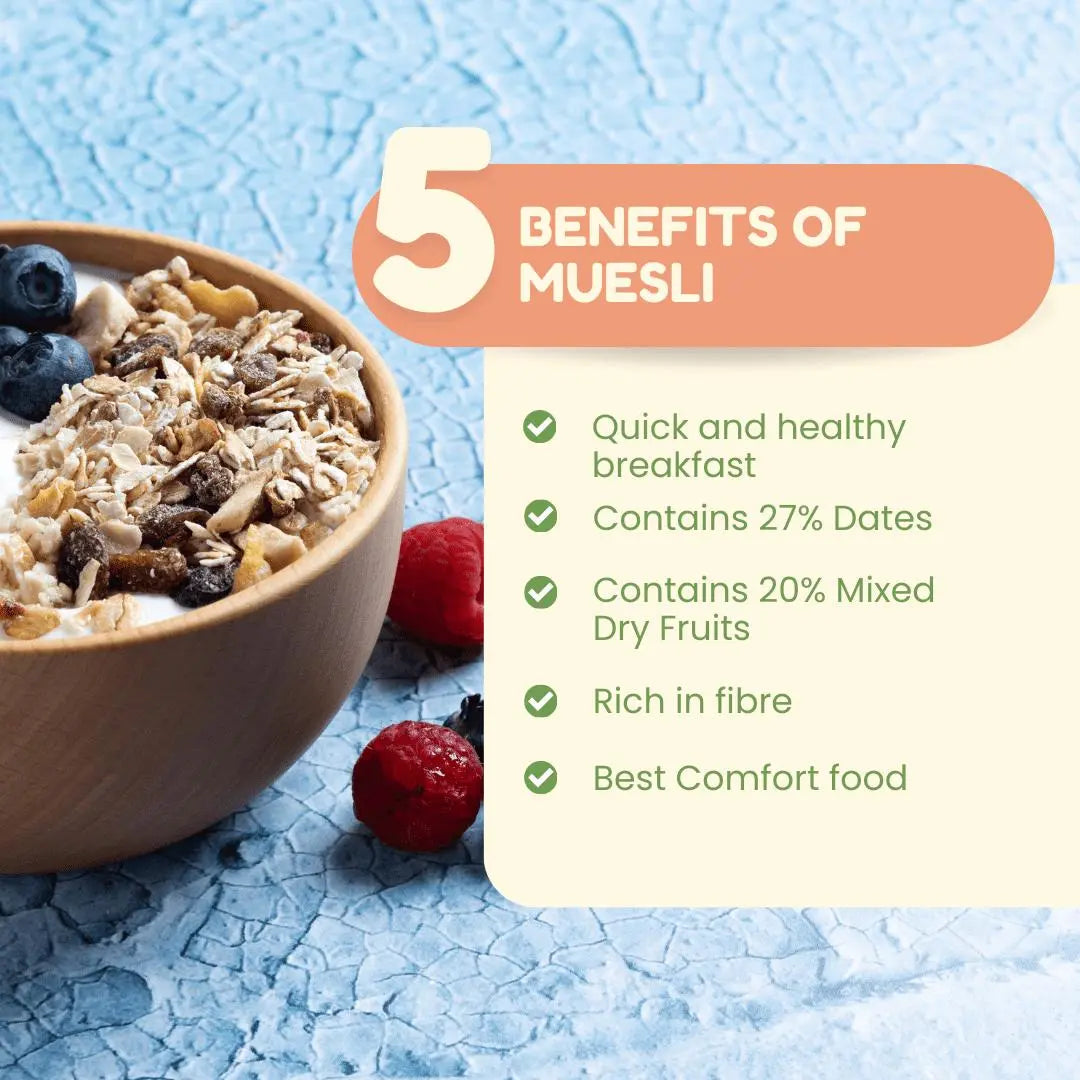 5 BENEFITS OF MUESLI

✓ Quick and healthy breakfast
✓ Contains 27% Dates
✓ Contains 20% Mixed Dry Fruits
✓ Rich in fibre
✓ Best Comfort food